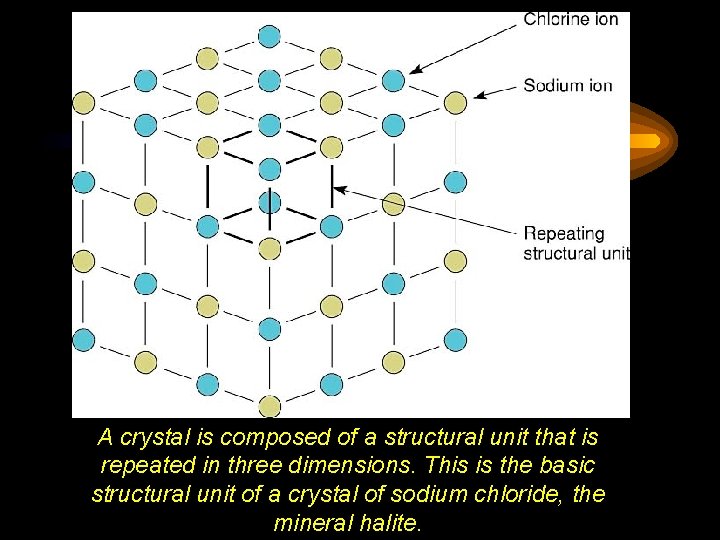 Chlorine ion

Sodium ion

Repeating structural unit

A crystal is composed of a structural unit that is repeated in three dimensions. This is the basic structural unit of a crystal of sodium chloride, the mineral halite.